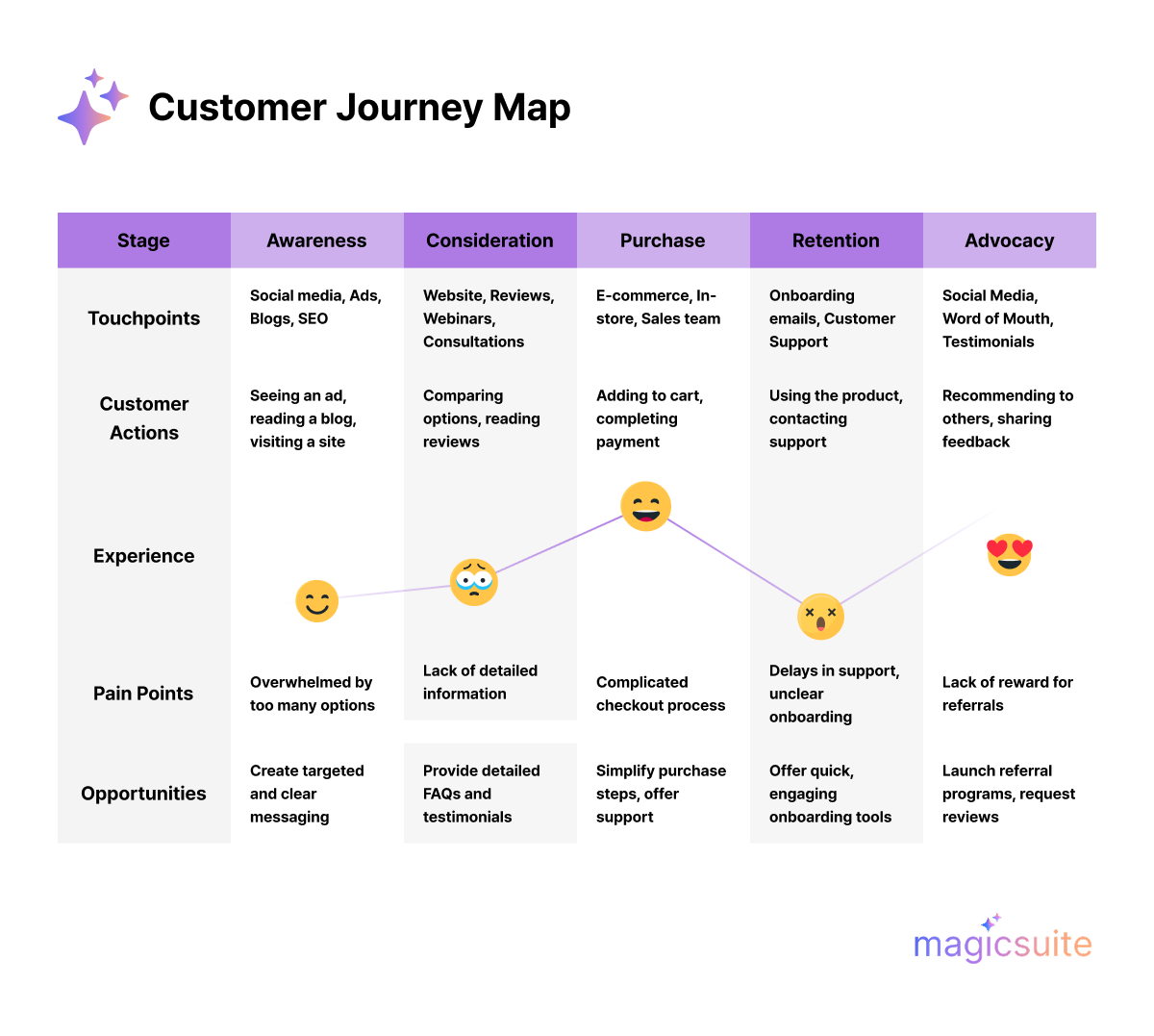 Customer Journey Map

| Stage | Awareness | Consideration | Purchase | Retention | Advocacy |
|---|---|---|---|---|---|
| Touchpoints | Social media, Ads, Blogs, SEO | Website, Reviews, Webinars, Consultations | E-commerce, In-store, Sales team | Onboarding emails, Customer Support | Social Media, Word of Mouth, Testimonials |
| Customer Actions | Seeing an ad, reading a blog, visiting a site | Comparing options, reading reviews | Adding to cart, completing payment | Using the product, contacting support | Recommending to others, sharing feedback |
| Experience | | | | | |
| Pain Points | Overwhelmed by too many options | Lack of detailed information | Complicated checkout process | Delays in support, unclear onboarding | Lack of reward for referrals |
| Opportunities | Create targeted and clear messaging | Provide detailed FAQs and testimonials | Simplify purchase steps, offer support | Offer quick, engaging onboarding tools | Launch referral programs, request reviews |

magicsuite